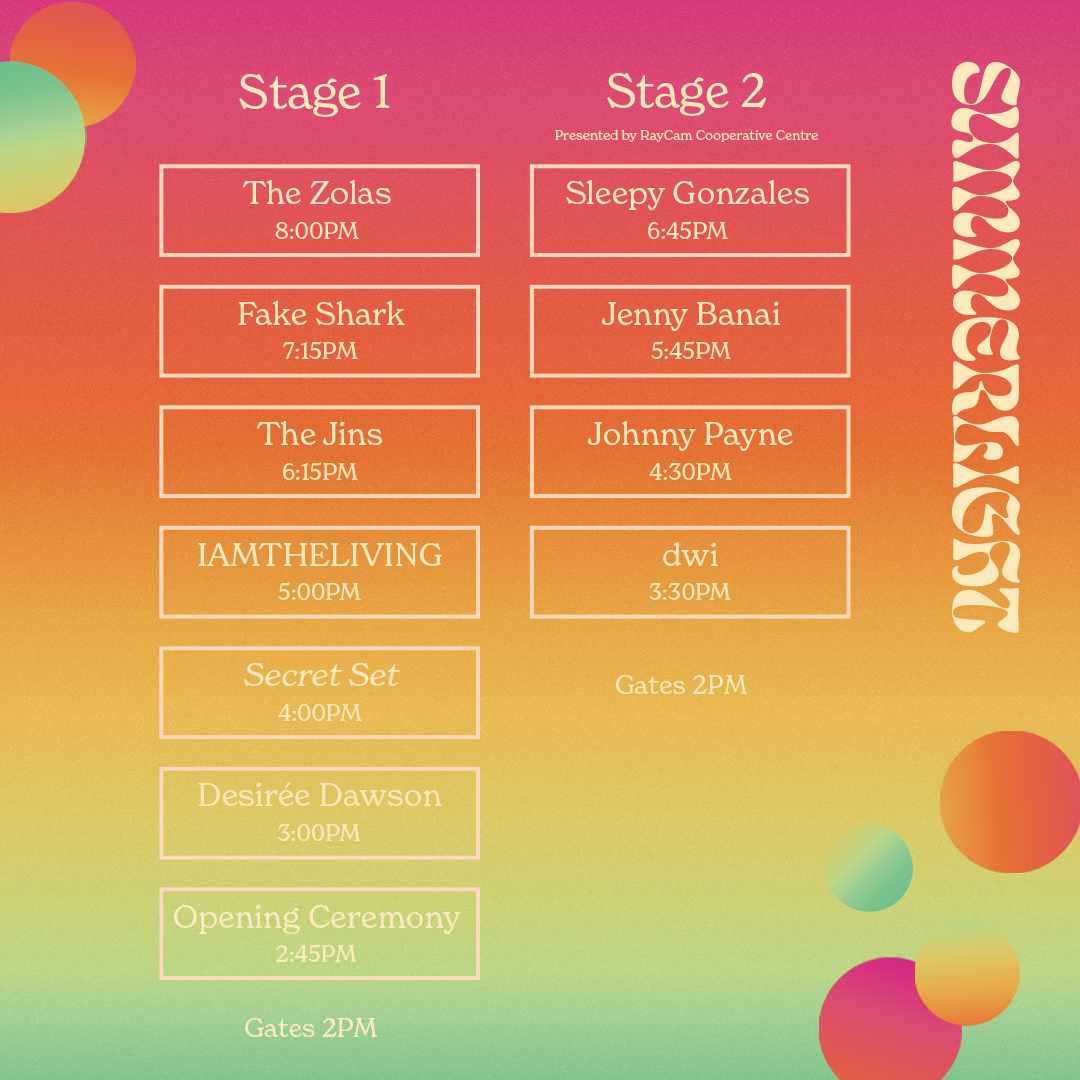 Stage 1

The Zolas
8:00PM

Fake Shark
7:15PM

The Jins
6:15PM

IAMTHELIVING
5:00PM

Secret Set
4:00PM

Desirée Dawson
3:00PM

Opening Ceremony
2:45PM

Gates 2PM

Stage 2
Presented by RayCam Cooperative Centre

Sleepy Gonzales
6:45PM

Jenny Banai
5:45PM

Johnny Payne
4:30PM

dwi
3:30PM

Gates 2PM

SUMMERFEST